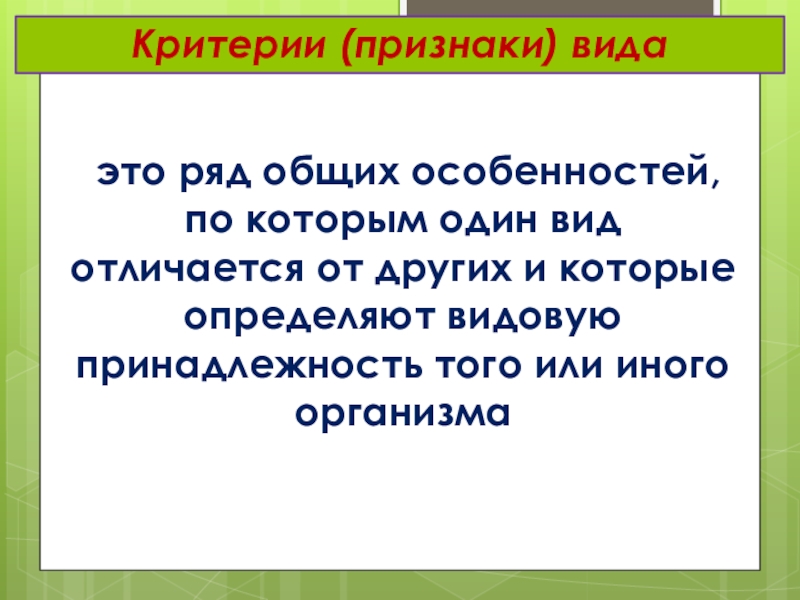 Критерии (признаки) вида

это ряд общих особенностей, по которым один вид отличается от других и которые определяют видовую принадлежность того или иного организма